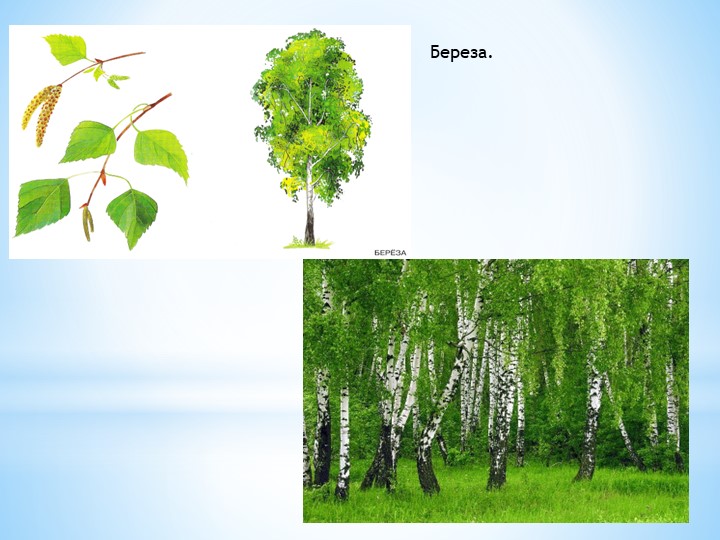 Береза.

БЕРЁЗА